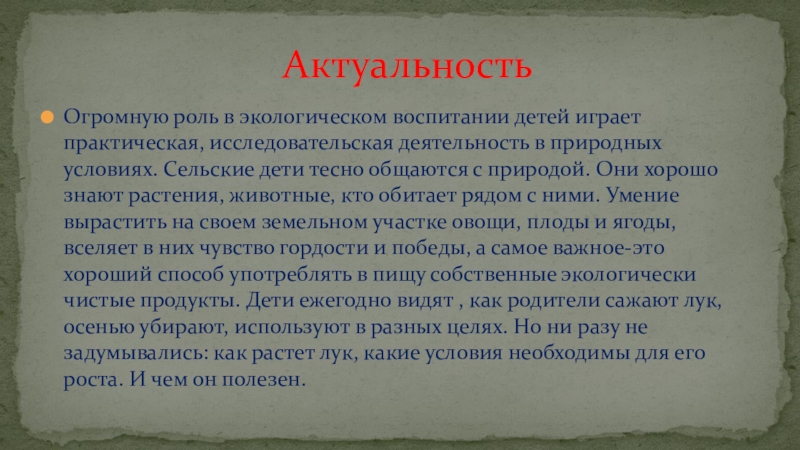 Актуальность

Огромную роль в экологическом воспитании детей играет практическая, исследовательская деятельность в природных условиях. Сельские дети тесно общаются с природой. Они хорошо знают растения, животные, кто обитает рядом с ними. Умение вырастить на своем земельном участке овощи, плоды и ягоды, вселяет в них чувство гордости и победы, а самое важное-это хороший способ употреблять в пищу собственные экологически чистые продукты. Дети ежегодно видят , как родители сажают лук, осенью убирают, используют в разных целях. Но ни разу не задумывались: как растет лук, какие условия необходимы для его роста. И чем он полезен.